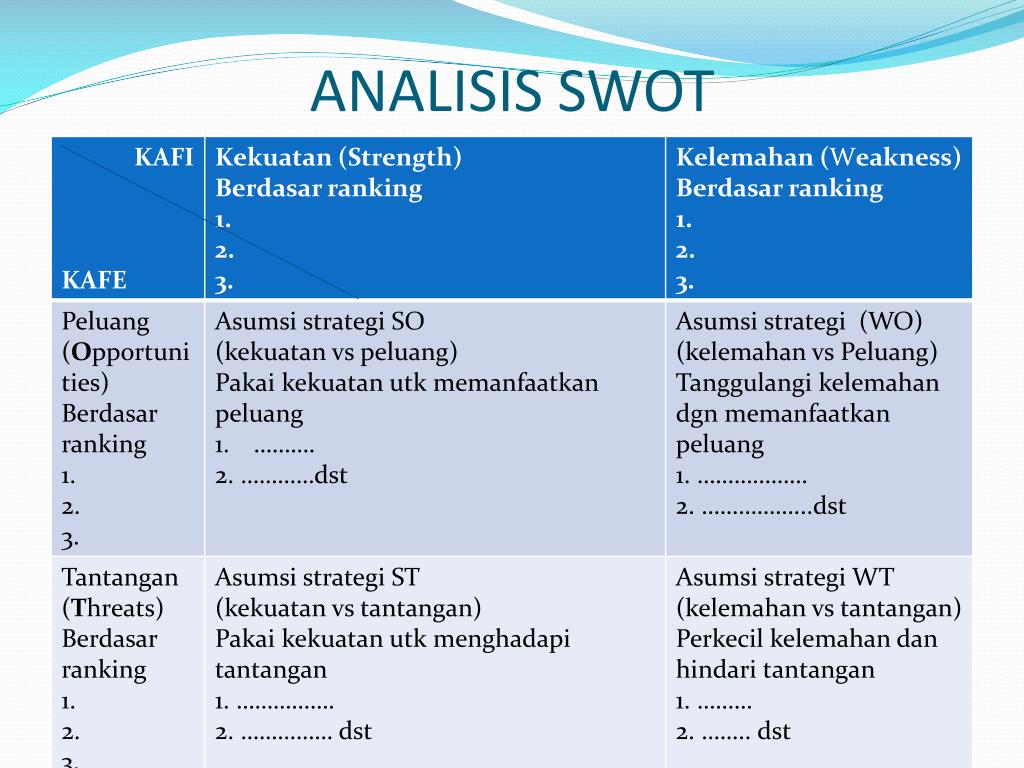 ANALISIS SWOT

| KAFI<br>KAFE | Kekuatan (Strength)<br>Berdasar ranking<br>1.<br>2.<br>3. | Kelemahan (Weakness)<br>Berdasar ranking<br>1.<br>2.<br>3. |
|---|---|---|
| Peluang (Opportunities)<br>Berdasar ranking<br>1.<br>2.<br>3. | Asumsi strategi SO<br>(kekuatan vs peluang)<br>Pakai kekuatan utk memanfaatkan peluang<br>1. ..........<br>2. ............dst | Asumsi strategi (WO)<br>(kelemahan vs Peluang)<br>Tanggulangi kelemahan dgn memanfaatkan peluang<br>1. ..................<br>2. ..................dst |
| Tantangan (Threats)<br>Berdasar ranking<br>1.<br>2.<br>3. | Asumsi strategi ST<br>(kekuatan vs tantangan)<br>Pakai kekuatan utk menghadapi tantangan<br>1. ................<br>2. ............... dst | Asumsi strategi WT<br>(kelemahan vs tantangan)<br>Perkecil kelemahan dan hindari tantangan<br>1. .........<br>2. ........ dst |